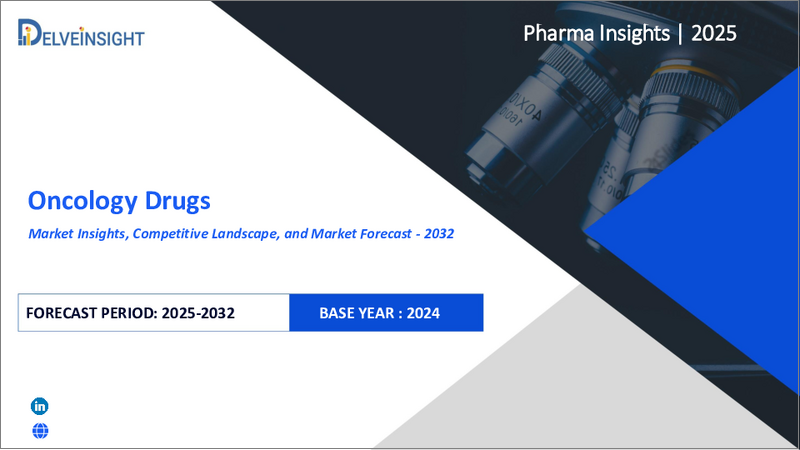 DELVEINSIGHT

Pharma Insights | 2025

Oncology Drugs

Market Insights, Competitive Landscape, and Market Forecast - 2032

FORECAST PERIOD: 2025-2032

BASE YEAR : 2024

in